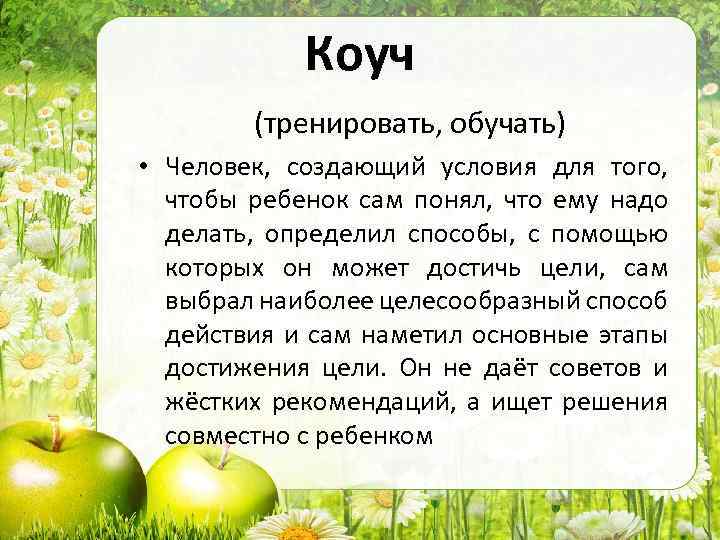 Коуч

(тренировать, обучать)

• Человек, создающий условия для того, чтобы ребенок сам понял, что ему надо делать, определил способы, с помощью которых он может достичь цели, сам выбрал наиболее целесообразный способ действия и сам наметил основные этапы достижения цели. Он не даёт советов и жёстких рекомендаций, а ищет решения совместно с ребенком